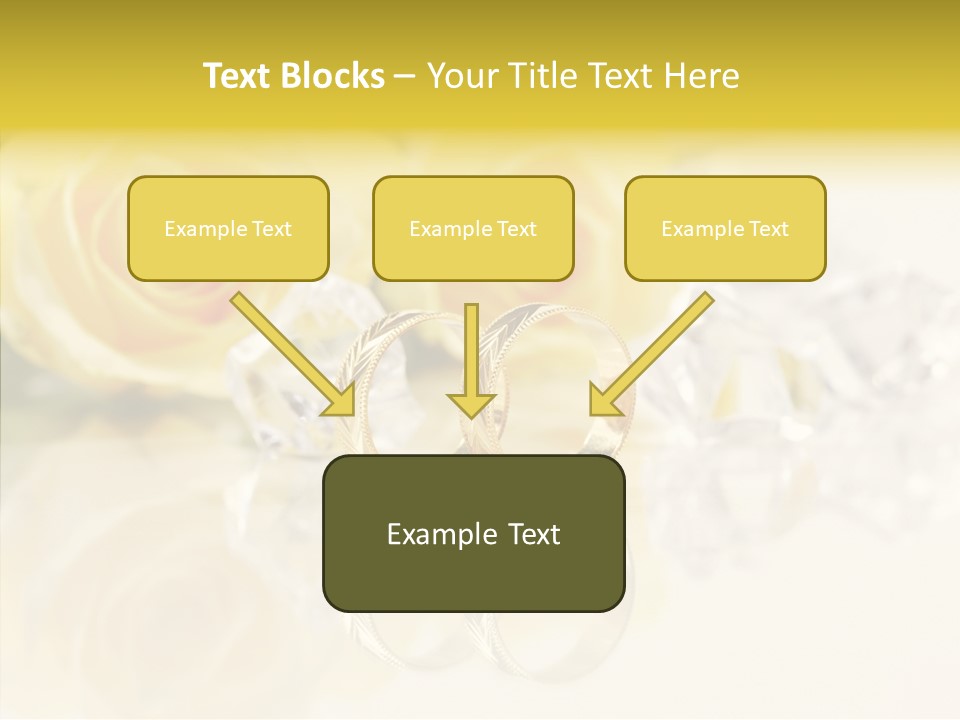 Text Blocks – Your Title Text Here

Example Text

Example Text

Example Text

Example Text